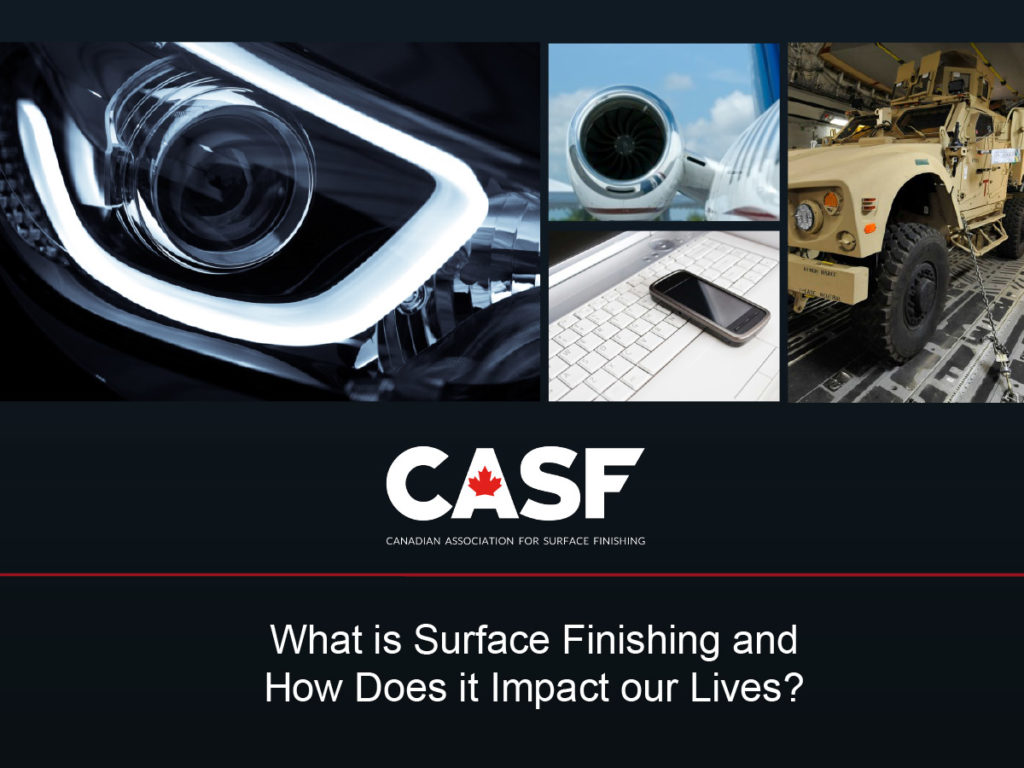 CASF

CANADIAN ASSOCIATION FOR SURFACE FINISHING

What is Surface Finishing and How Does it Impact our Lives?